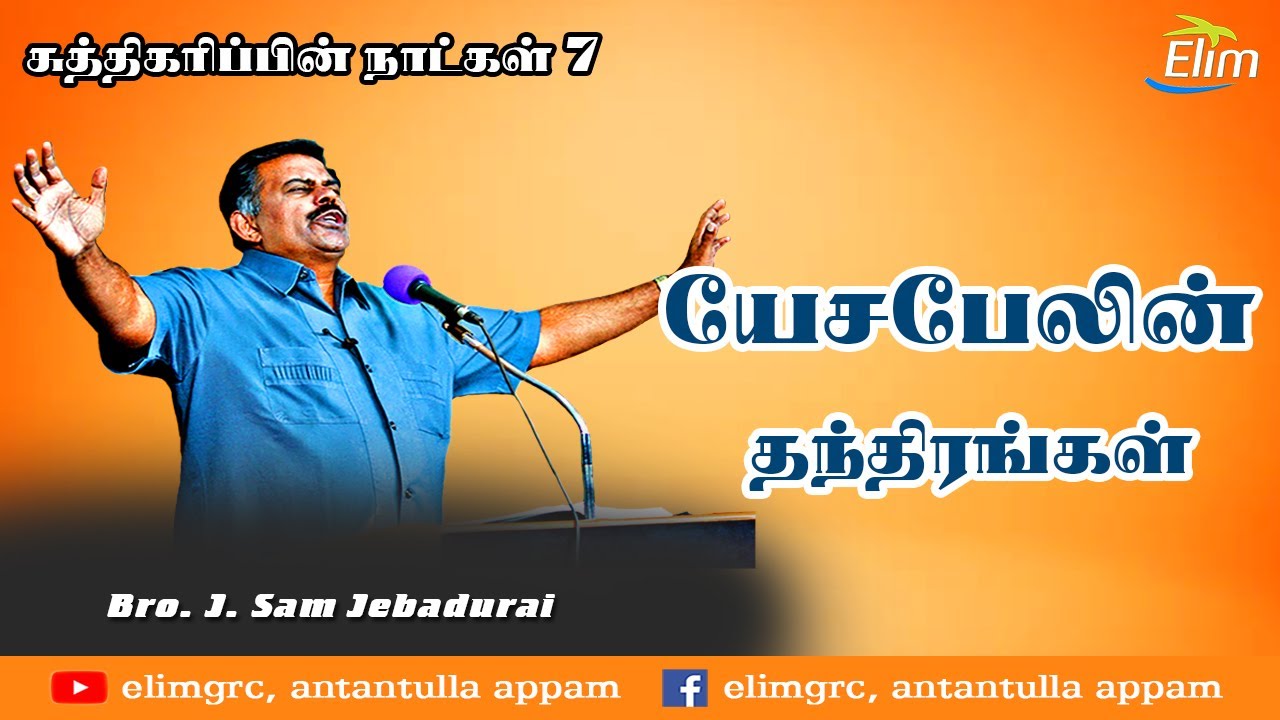 சுத்திகரிப்பின் நாட்கள் 7

Elim

யேசபேலின்

தந்திரங்கள்

Bro. J. Sam Jebadurai

elimgrc, antantulla appam

elimgrc, antantulla appam